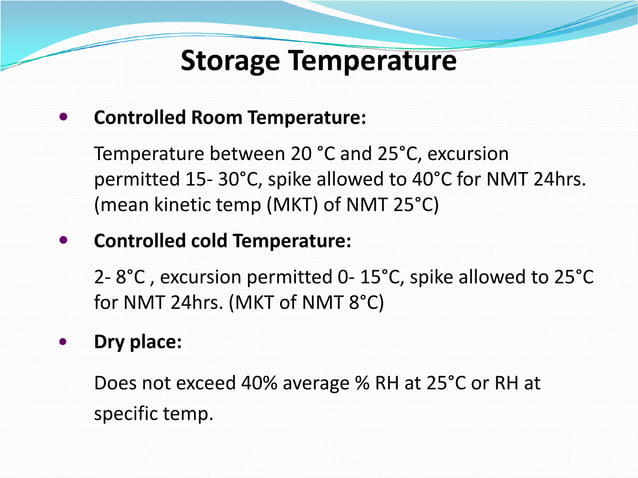 Storage Temperature

• Controlled Room Temperature:

Temperature between 20 °C and 25°C, excursion permitted 15- 30°C, spike allowed to 40°C for NMT 24hrs. (mean kinetic temp (MKT) of NMT 25°C)

• Controlled cold Temperature:

2- 8°C , excursion permitted 0- 15°C, spike allowed to 25°C for NMT 24hrs. (MKT of NMT 8°C)

• Dry place:

Does not exceed 40% average % RH at 25°C or RH at specific temp.